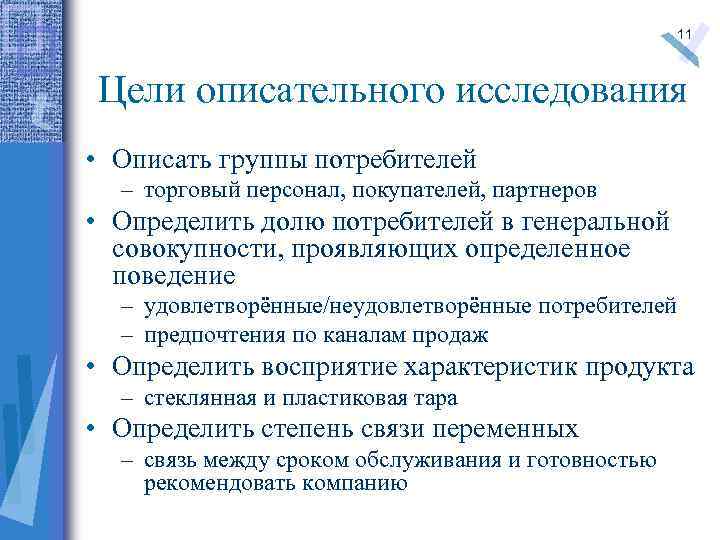 11

Цели описательного исследования

• Описать группы потребителей
– торговый персонал, покупателей, партнеров
• Определить долю потребителей в генеральной совокупности, проявляющих определенное поведение
– удовлетворённые/неудовлетворённые потребителей
– предпочтения по каналам продаж
• Определить восприятие характеристик продукта
– стеклянная и пластиковая тара
• Определить степень связи переменных
– связь между сроком обслуживания и готовностью рекомендовать компанию